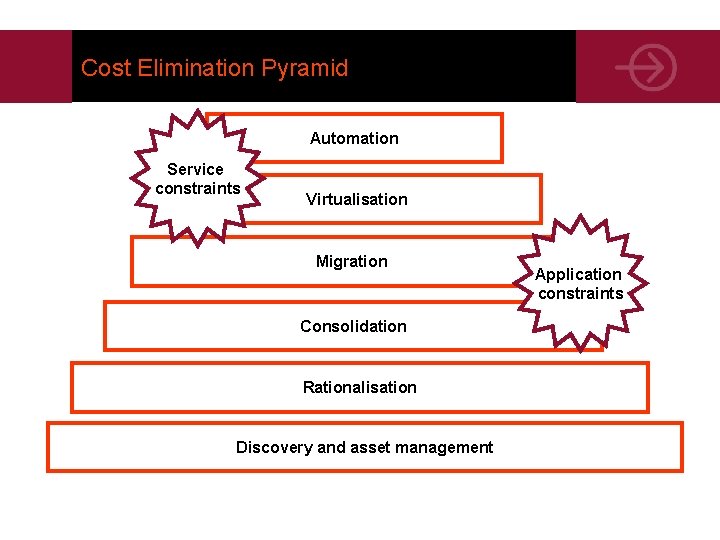 Cost Elimination Pyramid

Automation

Service constraints

Virtualisation

Migration

Application constraints

Consolidation

Rationalisation

Discovery and asset management